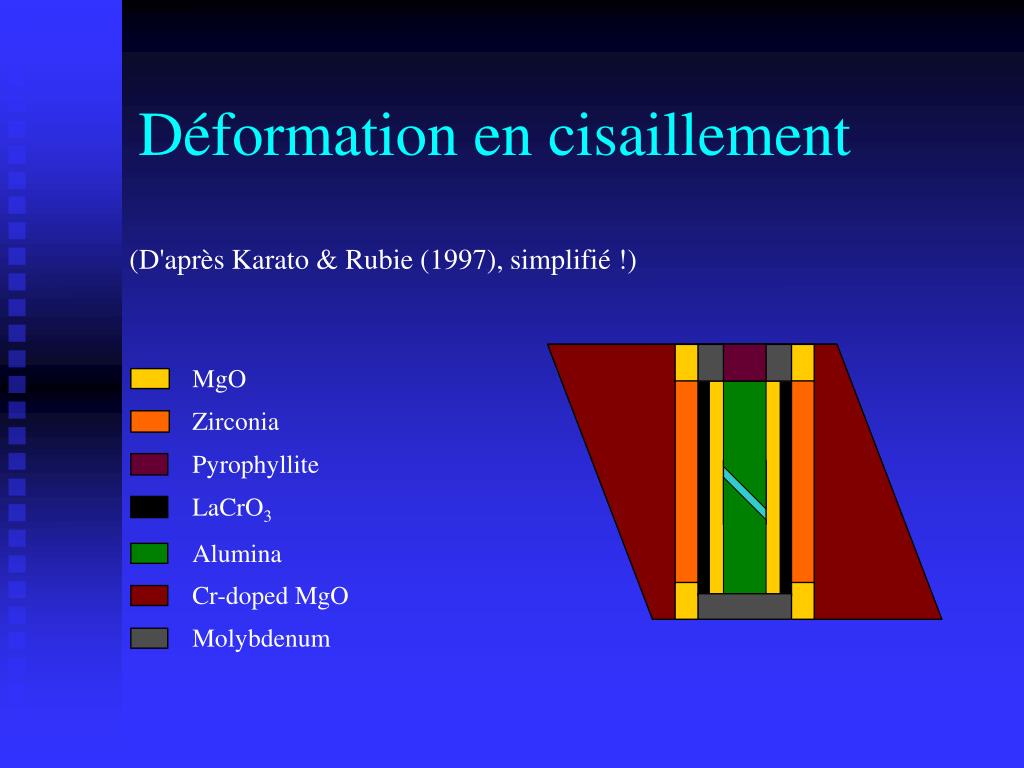 Déformation en cisaillement

(D'après Karato & Rubie (1997), simplifié !)

MgO
Zirconia
Pyrophyllite
$LaCrO_3$
Alumina
Cr-doped MgO
Molybdenum